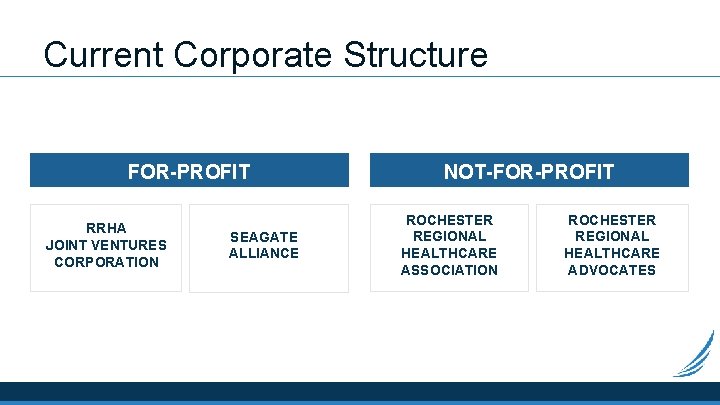 Current Corporate Structure

FOR-PROFIT

RRHA JOINT VENTURES CORPORATION

SEAGATE ALLIANCE

NOT-FOR-PROFIT

ROCHESTER REGIONAL HEALTHCARE ASSOCIATION

ROCHESTER REGIONAL HEALTHCARE ADVOCATES